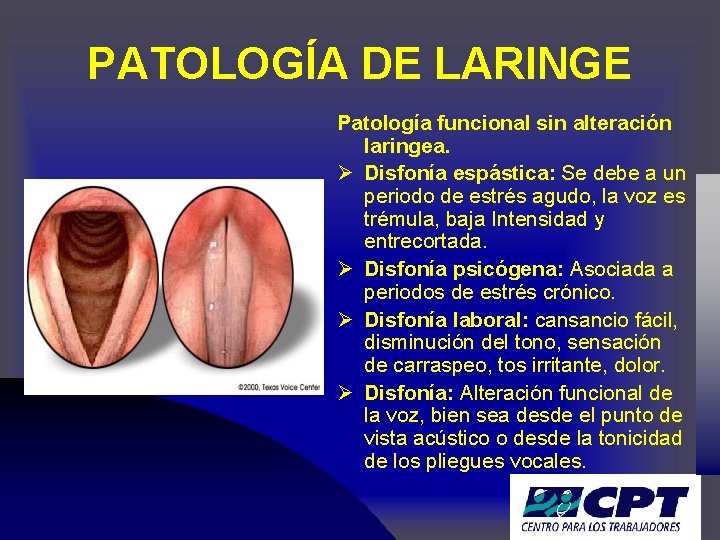 PATOLOGÍA DE LARINGE

©2000, Texas Voice Center

Patología funcional sin alteración laringea.

➢ Disfonía espástica: Se debe a un periodo de estrés agudo, la voz es trémula, baja Intensidad y entrecortada.

➢ Disfonía psicógena: Asociada a periodos de estrés crónico.

➢ Disfonía laboral: cansancio fácil, disminución del tono, sensación de carraspeo, tos irritante, dolor.

➢ Disfonía: Alteración funcional de la voz, bien sea desde el punto de vista acústico o desde la tonicidad de los pliegues vocales.

CPT
CENTRO PARA LOS TRABAJADORES